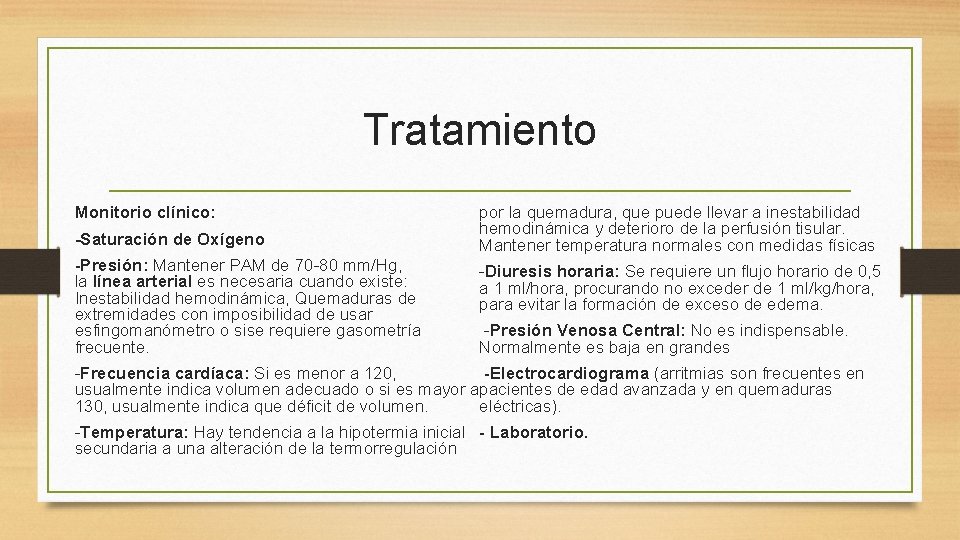 Tratamiento

Monitorio clínico:

-Saturación de Oxígeno

-Presión: Mantener PAM de 70-80 mm/Hg, la línea arterial es necesaria cuando existe: Inestabilidad hemodinámica, Quemaduras de extremidades con imposibilidad de usar esfingomanómetro o sise requiere gasometría frecuente.

-Frecuencia cardíaca: Si es menor a 120, usualmente indica volumen adecuado o si es mayor a 130, usualmente indica que déficit de volumen.

-Temperatura: Hay tendencia a la hipotermia inicial secundaria a una alteración de la termorregulación

por la quemadura, que puede llevar a inestabilidad hemodinámica y deterioro de la perfusión tisular. Mantener temperatura normales con medidas físicas

-Diuresis horaria: Se requiere un flujo horario de 0,5 a 1 ml/hora, procurando no exceder de 1 ml/kg/hora, para evitar la formación de exceso de edema.

-Presión Venosa Central: No es indispensable. Normalmente es baja en grandes

-Electrocardiograma (arritmias son frecuentes en pacientes de edad avanzada y en quemaduras eléctricas).

- Laboratorio.